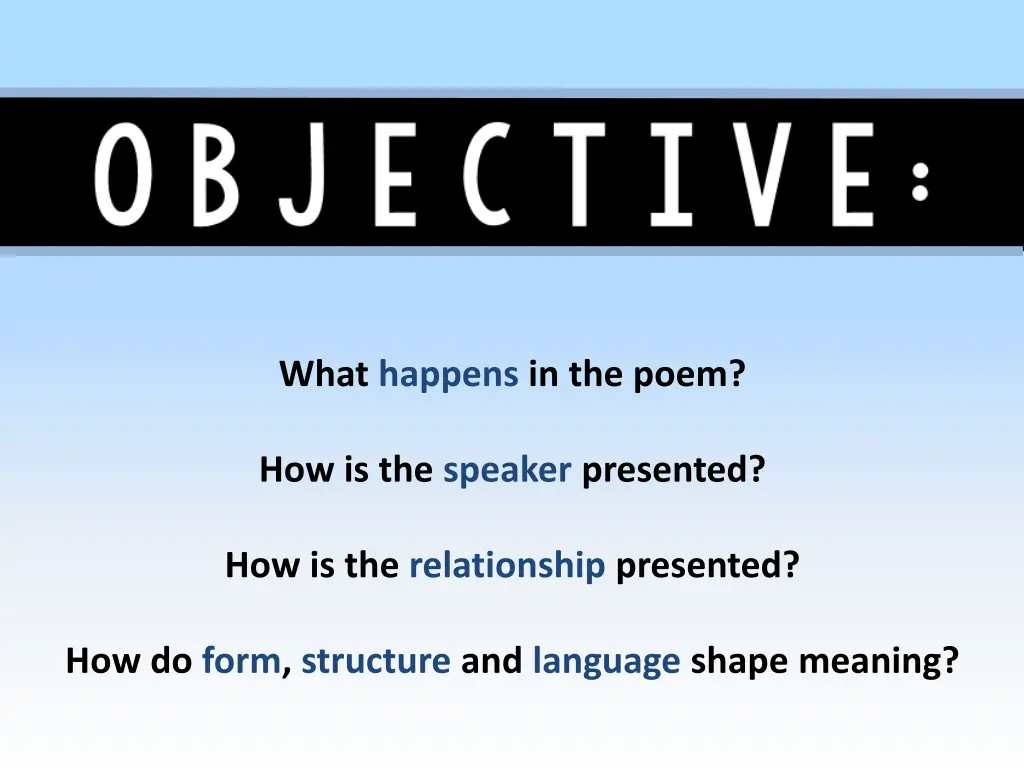 OBJECTIVE:

What happens in the poem?

How is the speaker presented?

How is the relationship presented?

How do form, structure and language shape meaning?